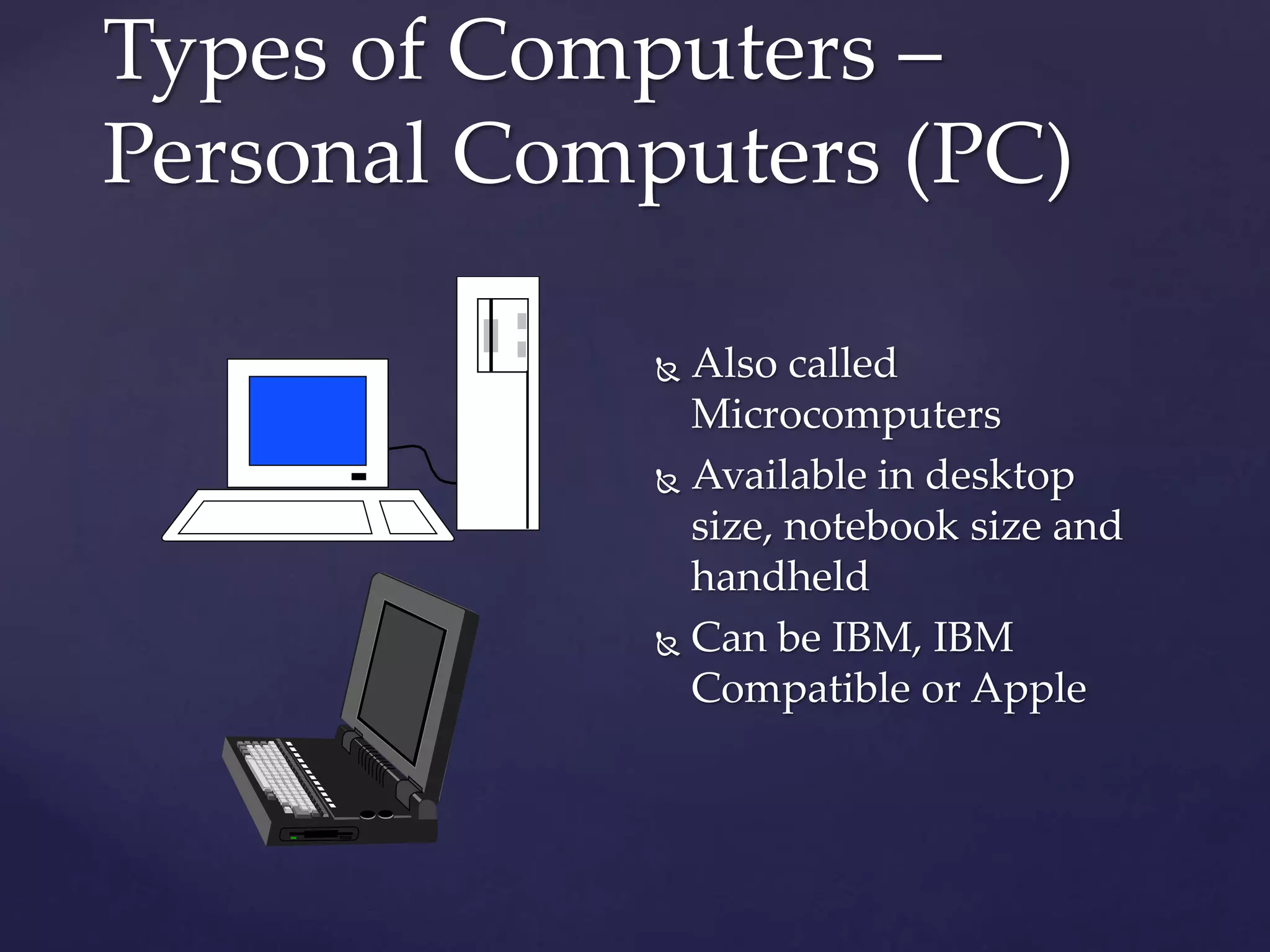 Types of Computers – Personal Computers (PC)

Also called Microcomputers

Available in desktop size, notebook size and handheld

Can be IBM, IBM Compatible or Apple